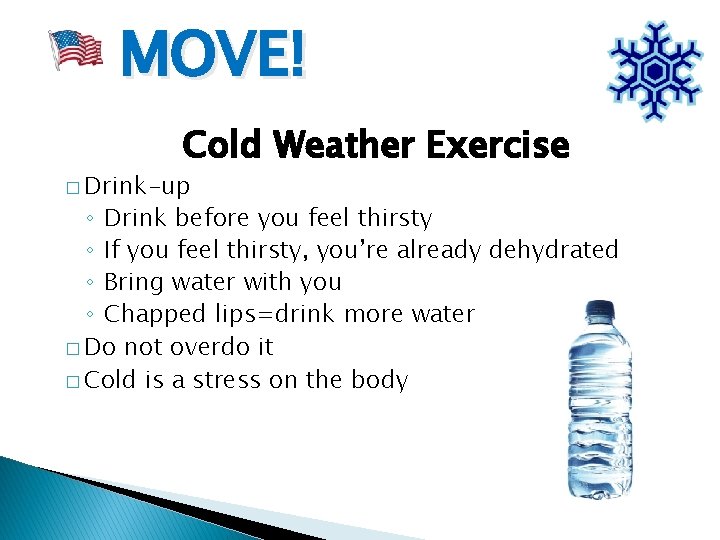 MOVE!

Cold Weather Exercise

□ Drink-up
◦ Drink before you feel thirsty
◦ If you feel thirsty, you're already dehydrated
◦ Bring water with you
◦ Chapped lips=drink more water
□ Do not overdo it
□ Cold is a stress on the body